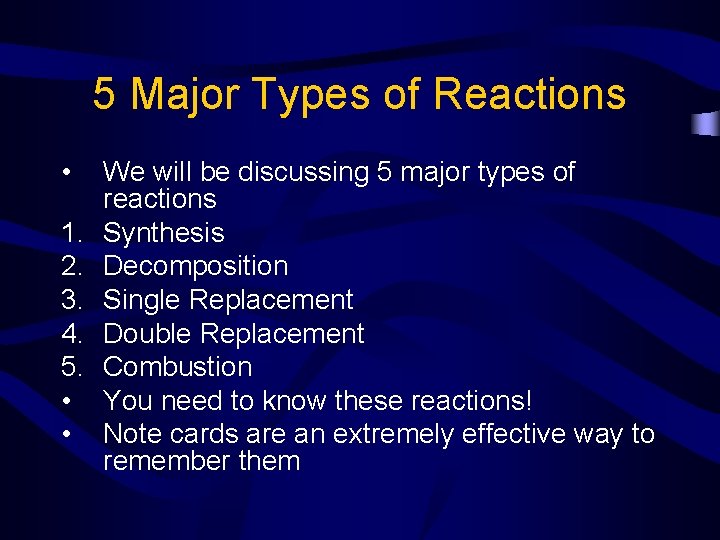 5 Major Types of Reactions

• We will be discussing 5 major types of reactions
1. Synthesis
2. Decomposition
3. Single Replacement
4. Double Replacement
5. Combustion
• You need to know these reactions!
• Note cards are an extremely effective way to remember them